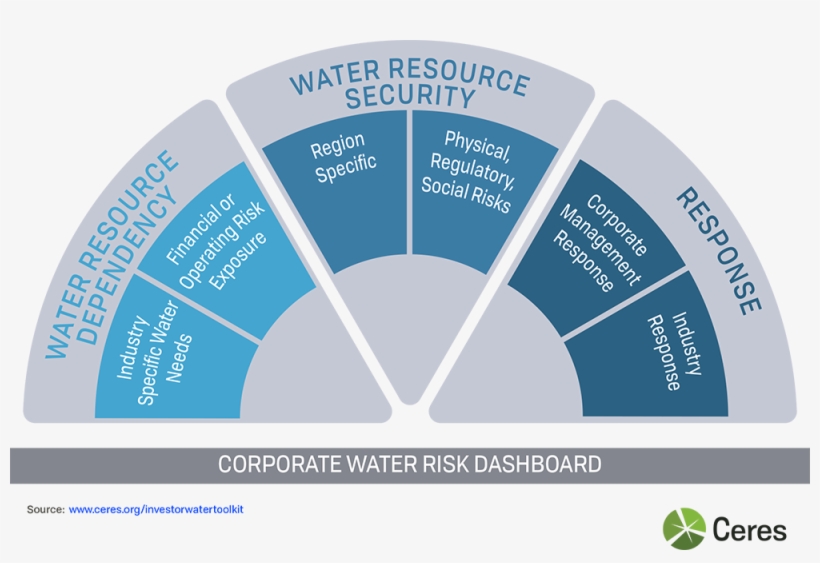 WATER RESOURCE DEPENDENCY

Industry Specific Water Needs

Financial or Operating Risk Exposure

WATER RESOURCE SECURITY

Region Specific

Physical, Regulatory, Social Risks

RESPONSE

Corporate Management Response

Industry Response

CORPORATE WATER RISK DASHBOARD

Source: www.ceres.org/investorwatertoolkit

Ceres